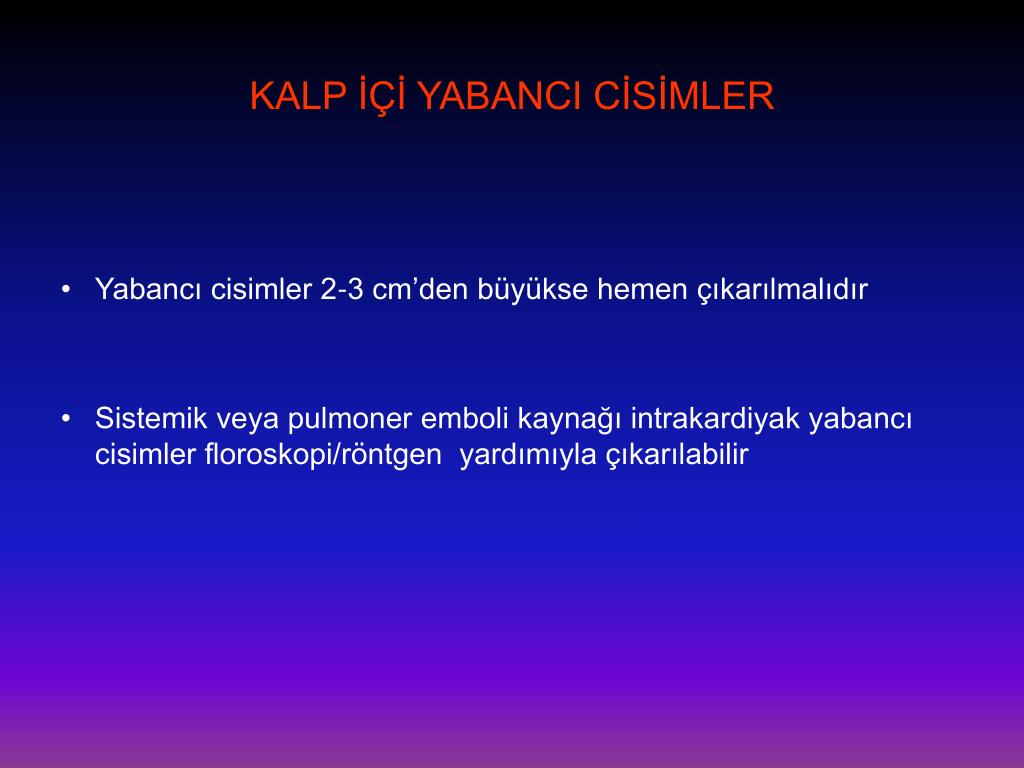 KALP İÇİ YABANCI CİSİMLER

• Yabancı cisimler 2-3 cm’den büyükse hemen çıkarılmalıdır

• Sistemik veya pulmoner emboli kaynağı intrakardiyak yabancı cisimler floroskopi/röntgen  yardımıyla çıkarılabilir